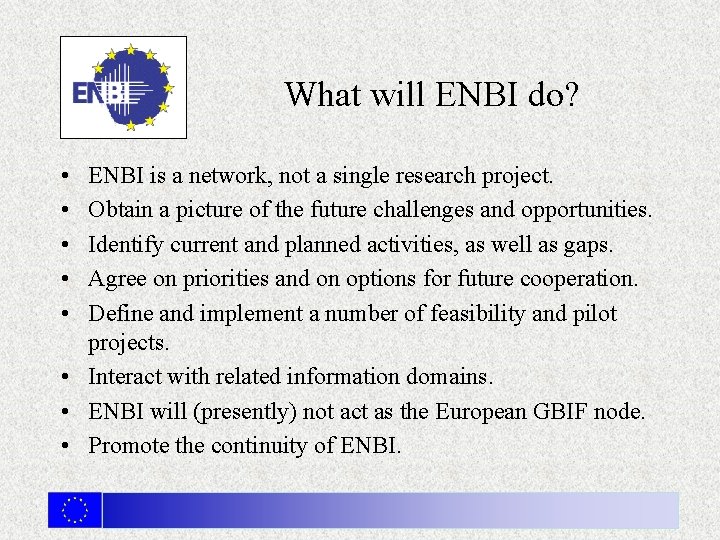 ENBI

What will ENBI do?

• ENBI is a network, not a single research project.
• Obtain a picture of the future challenges and opportunities.
• Identify current and planned activities, as well as gaps.
• Agree on priorities and on options for future cooperation.
• Define and implement a number of feasibility and pilot projects.
• Interact with related information domains.
• ENBI will (presently) not act as the European GBIF node.
• Promote the continuity of ENBI.